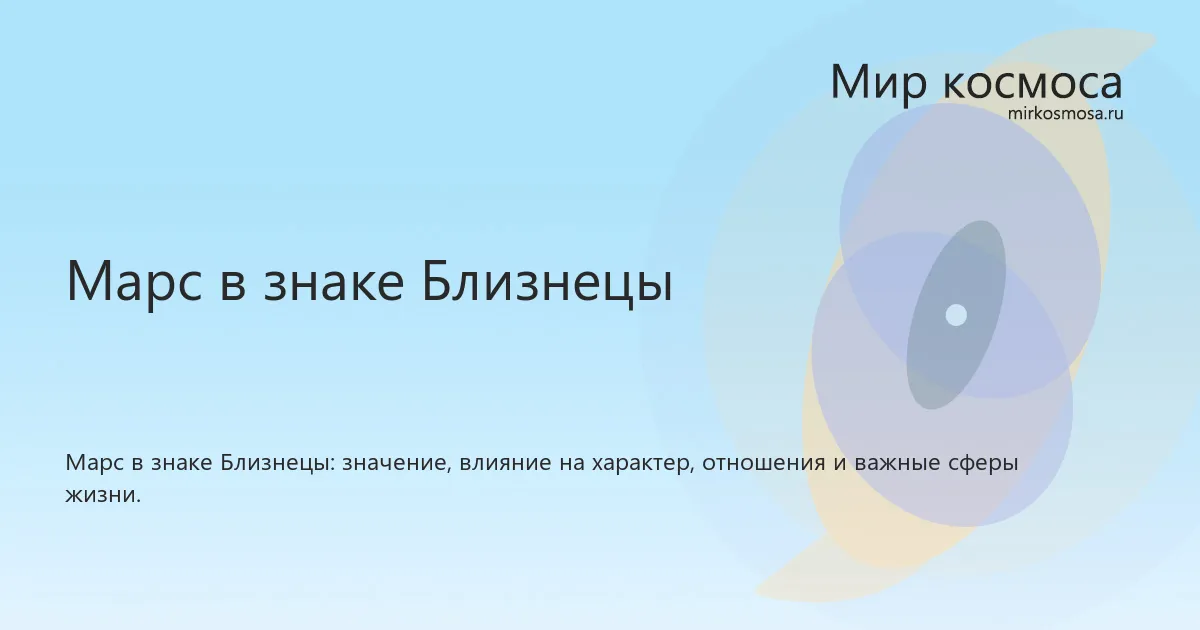 Мир космоса
mirkosmosa.ru

Марс в знаке Близнецы

Марс в знаке Близнецы: значение, влияние на характер, отношения и важные сферы жизни.